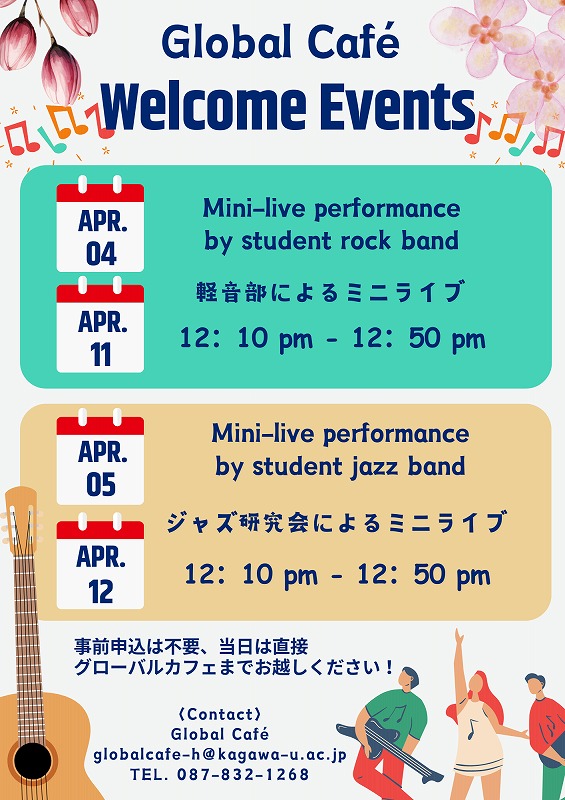 Global Café
Welcome Events

APR.
04

APR.
11

Mini-live performance
by student rock band

軽音部によるミニライブ

12: 10 pm - 12: 50 pm

APR.
05

APR.
12

Mini-live performance
by student jazz band

ジャズ研究会によるミニライブ

12: 10 pm - 12: 50 pm

事前申込は不要、当日は直接
グローバルカフェまでお越しください！

〈Contact〉
Global Café
globalcafe-h@kagawa-u.ac.jp
TEL. 087-832-1268